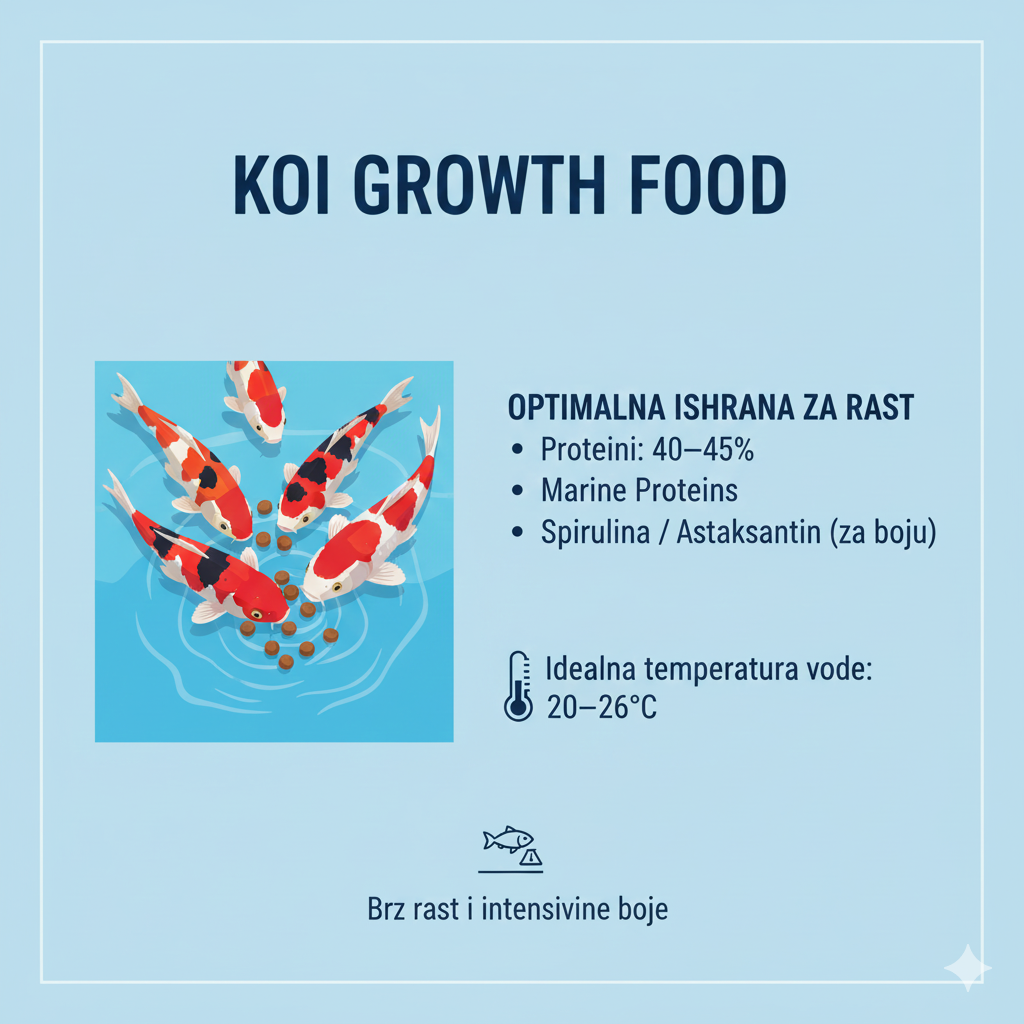 KOI GROWTH FOOD

OPTIMALNA ISHRANA ZA RAST
• Proteini: 40–45%
• Marine Proteins
• Spirulina / Astaksantin (za boju)

Idealna temperatura vode: 20–26°C

Brz rast i intensivine boje